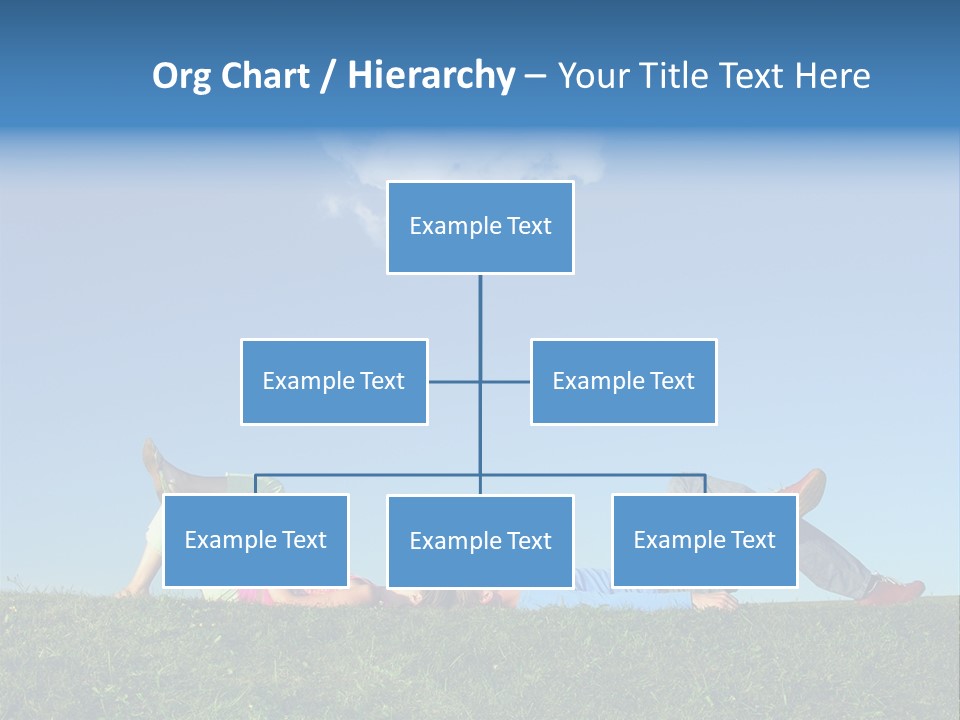 Org Chart / Hierarchy – Your Title Text Here

Example Text

Example Text

Example Text

Example Text

Example Text

Example Text